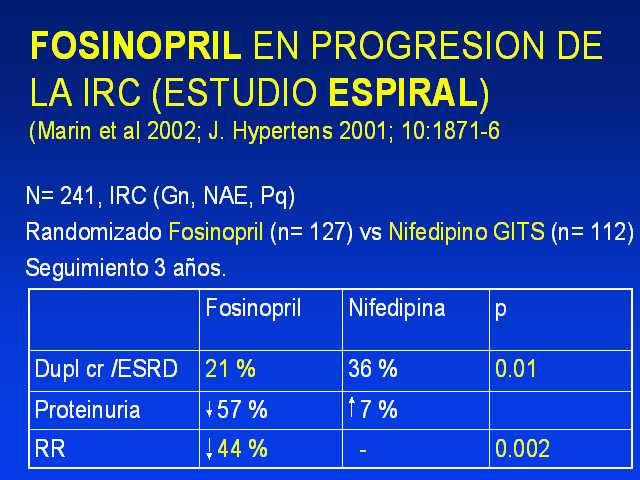 FOSINOPRIL EN PROGRESION DE LA IRC (ESTUDIO ESPIRAL)
(Marin et al 2002; J. Hypertens 2001; 10:1871-6

N= 241, IRC (Gn, NAE, Pq)

Randomizado Fosinopril (n= 127) vs Nifedipino GITS (n= 112)

Seguimiento 3 años.

| | Fosinopril | Nifedipina | p |
|---|---|---|---|
| Dupl cr /ESRD | 21 % | 36 % | 0.01 |
| Proteinuria | ↓57 % | ↑7 % | |
| RR | ↓44 % | - | 0.002 |